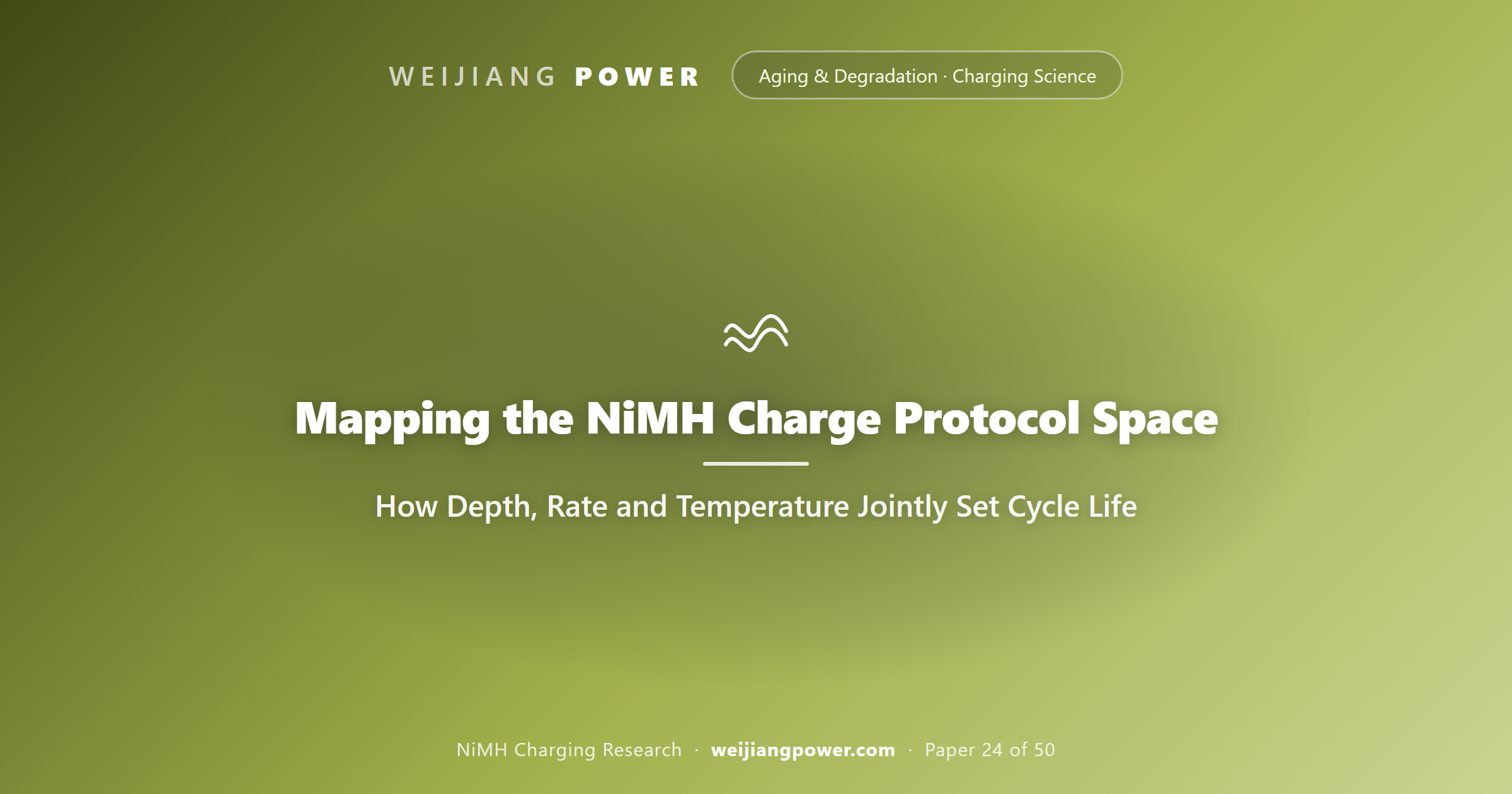 WEIJIANG POWER

Aging & Degradation · Charging Science

Mapping the NiMH Charge Protocol Space

How Depth, Rate and Temperature Jointly Set Cycle Life

NiMH Charging Research · weijiangpower.com · Paper 24 of 50